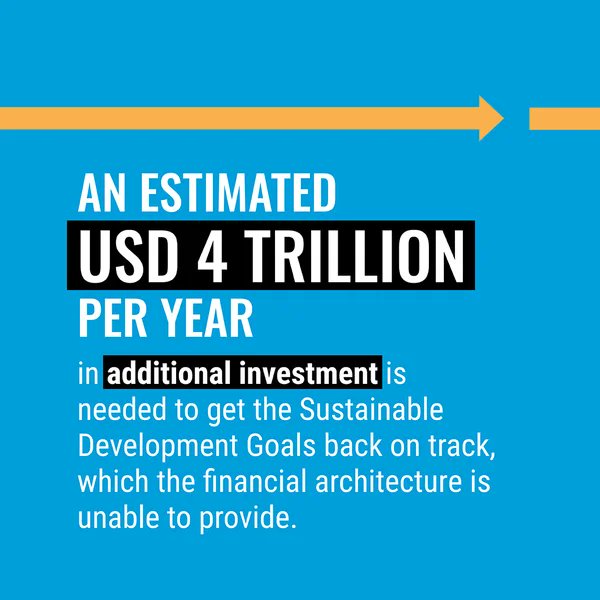 AN ESTIMATED
USD 4 TRILLION
PER YEAR

in additional investment is needed to get the Sustainable Development Goals back on track, which the financial architecture is unable to provide.